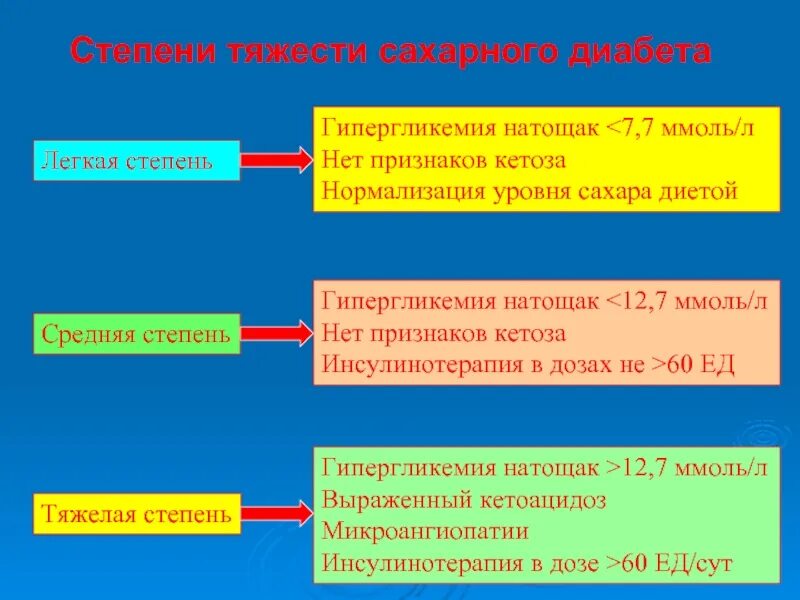 Степени тяжести сахарного диабета

Легкая степень

Гипергликемия натощак <7,7 ммоль/л
Нет признаков кетоза
Нормализация уровня сахара диетой

Средняя степень

Гипергликемия натощак <12,7 ммоль/л
Нет признаков кетоза
Инсулинотерапия в дозах не >60 ЕД

Тяжелая степень

Гипергликемия натощак >12,7 ммоль/л
Выраженный кетоацидоз
Микроангиопатии
Инсулинотерапия в дозе >60 ЕД/сут